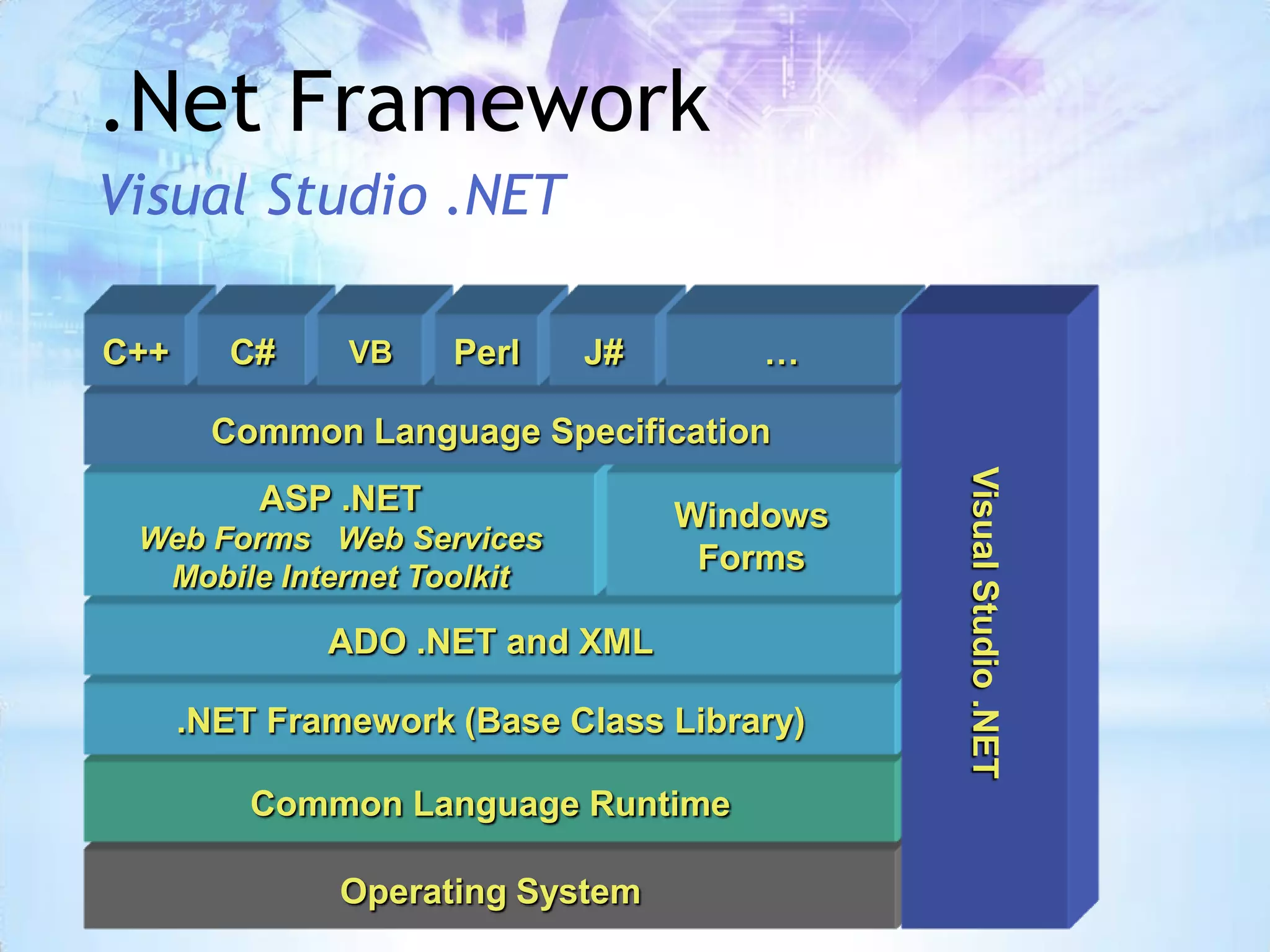 .Net Framework

Visual Studio .NET

C++ C# VB Perl J# …

Common Language Specification

ASP .NET
Web Forms Web Services
Mobile Internet Toolkit

Windows Forms

ADO .NET and XML

.NET Framework (Base Class Library)

Common Language Runtime

Operating System

Visual Studio .NET